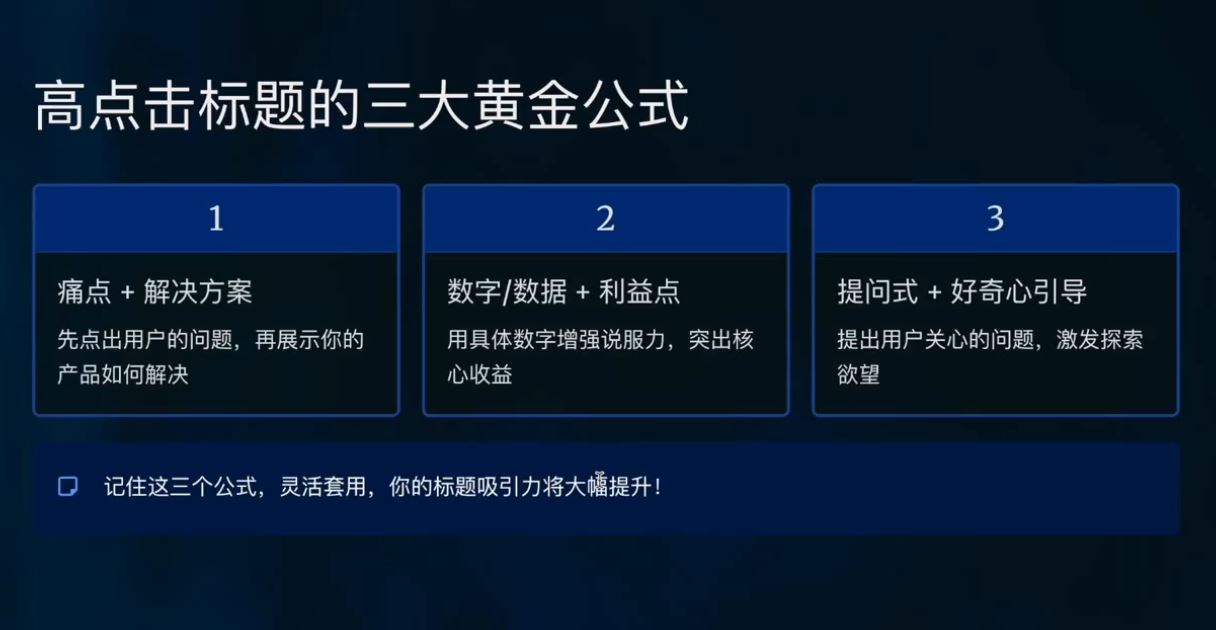 高点击标题的三大黄金公式

1

痛点 + 解决方案

先点出用户的问题，再展示你的产品如何解决

2

数字/数据 + 利益点

用具体数字增强说服力，突出核心收益

3

提问式 + 好奇心引导

提出用户关心的问题，激发探索欲望

记住这三个公式，灵活套用，你的标题吸引力将大幅提升！